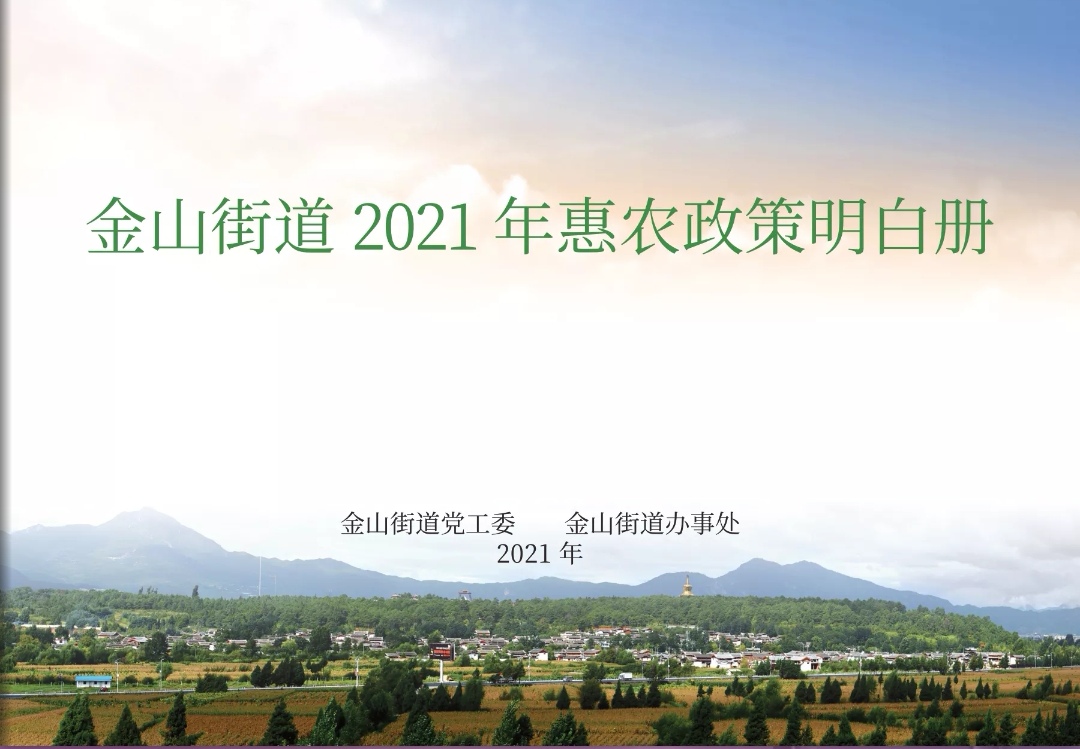 金山街道 2021 年惠农政策明白册

金山街道党工委　　金山街道办事处
2021 年